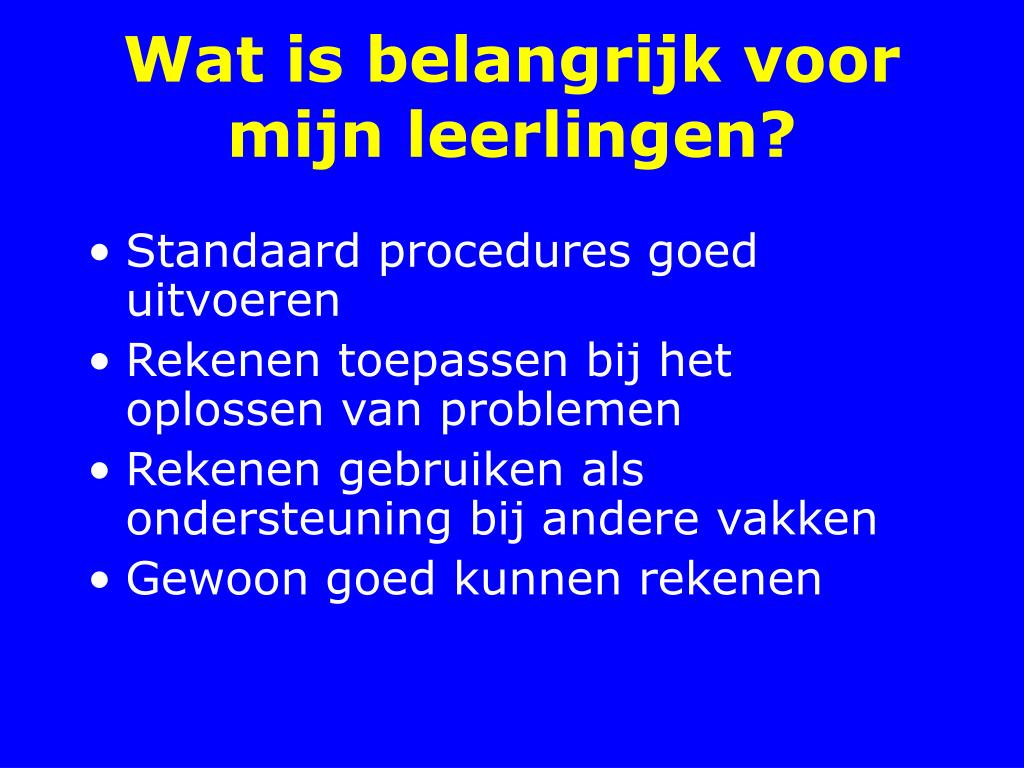 Wat is belangrijk voor mijn leerlingen?

• Standaard procedures goed uitvoeren
• Rekenen toepassen bij het oplossen van problemen
• Rekenen gebruiken als ondersteuning bij andere vakken
• Gewoon goed kunnen rekenen